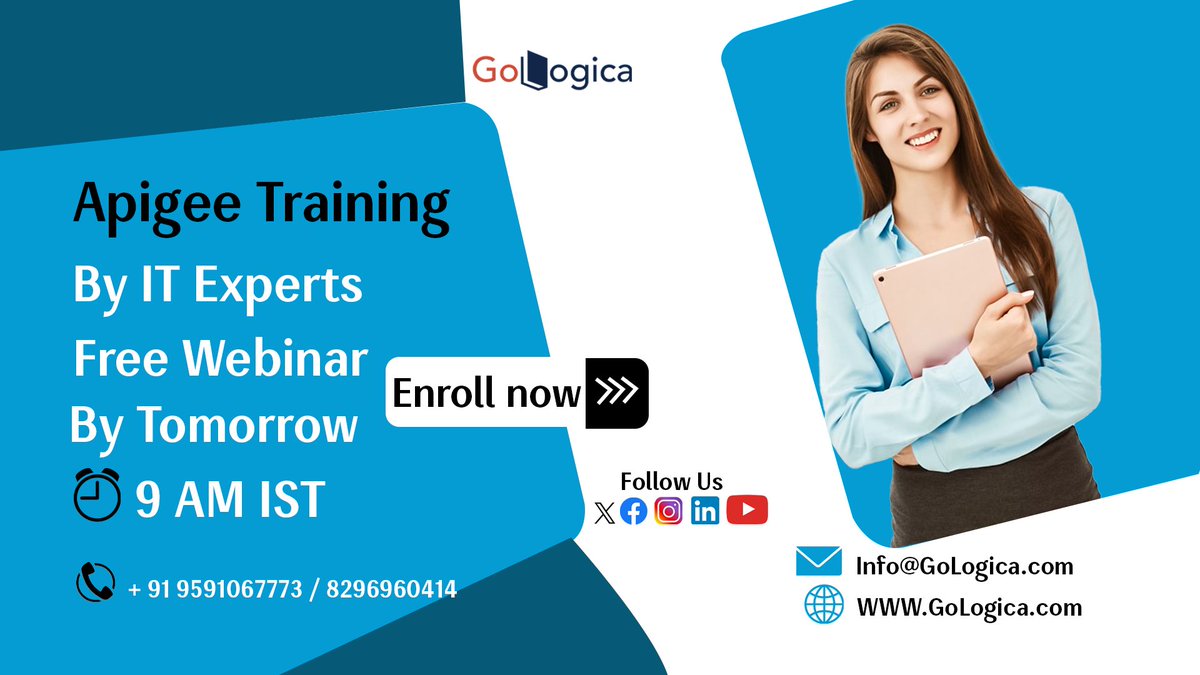 GoLogica

Apigee Training
By IT Experts
Free Webinar
By Tomorrow
9 AM IST

Enroll now

Follow Us

+ 91 9591067773 / 8296960414

Info@GoLogica.com
WWW.GoLogica.com